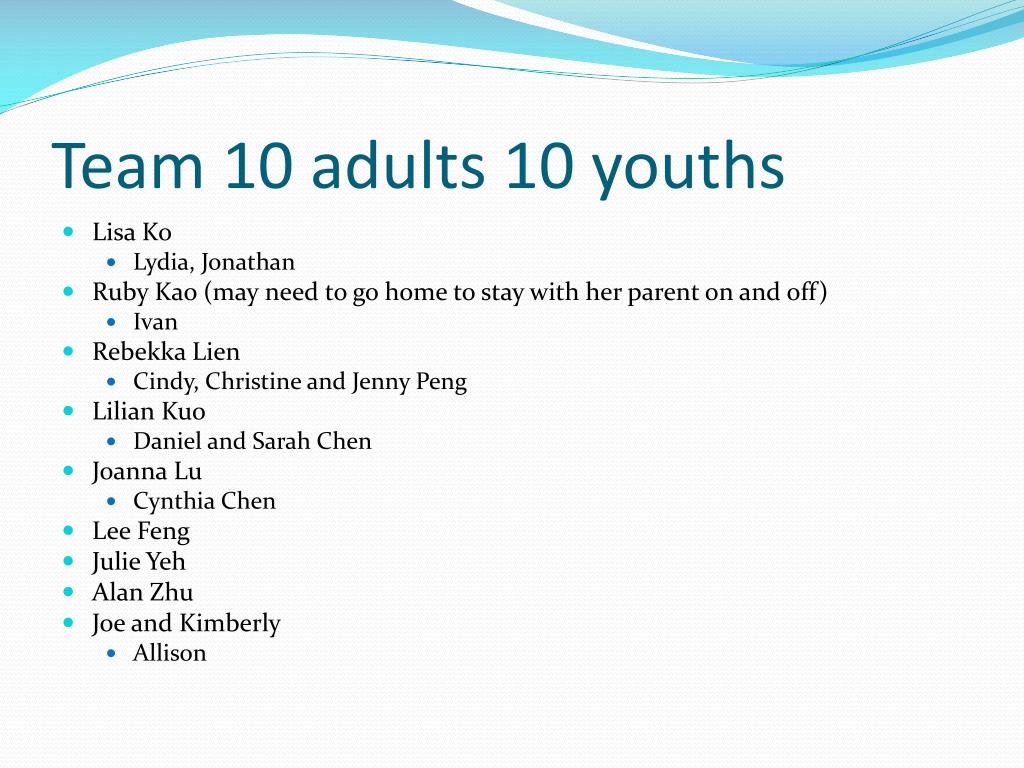 Team 10 adults 10 youths

- Lisa Ko
  - Lydia, Jonathan
- Ruby Kao (may need to go home to stay with her parent on and off)
  - Ivan
- Rebekka Lien
  - Cindy, Christine and Jenny Peng
- Lilian Kuo
  - Daniel and Sarah Chen
- Joanna Lu
  - Cynthia Chen
- Lee Feng
- Julie Yeh
- Alan Zhu
- Joe and Kimberly
  - Allison